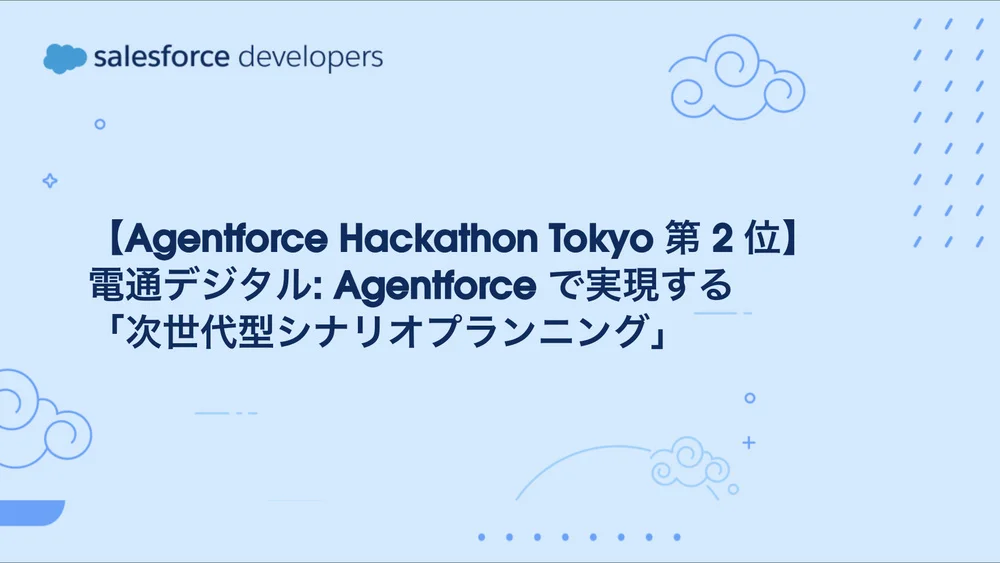 salesforce developers

【Agentforce Hackathon Tokyo 第 2 位】
電通デジタル: Agentforce で実現する
「次世代型シナリオプランニング」